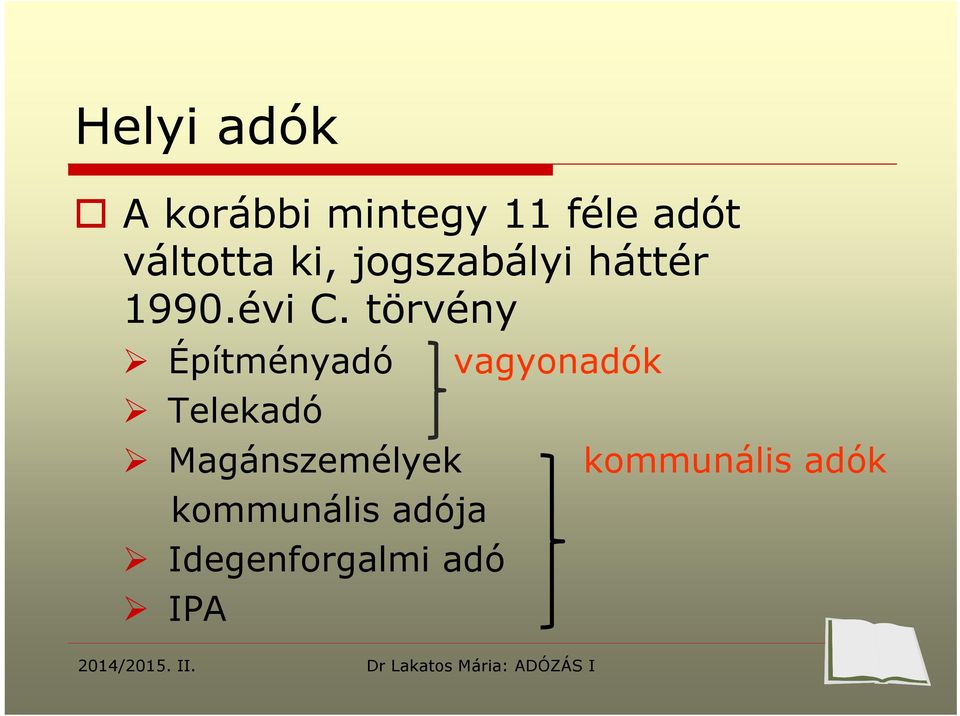 Helyi adók

A korábbi mintegy 11 féle adót váltotta ki, jogszabályi háttér 1990.évi C. törvény

Építményadó vagyonadók
Telekadó
Magánszemélyek kommunális adója kommunális adók
Idegenforgalmi adó
IPA

2014/2015. II.
Dr Lakatos Mária: ADÓZÁS I